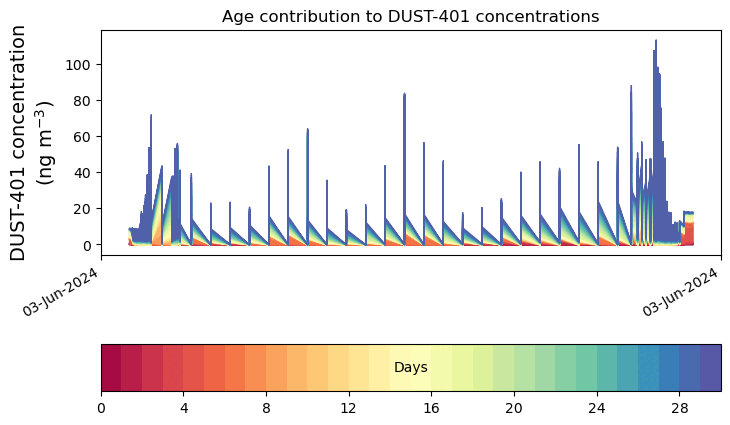 Age contribution to DUST-401 concentrations

DUST-401 concentration (ng m$^{-3}$)

100
80
60
40
20
0

03-Jun-2024
03-Jun-2024

Days

0 4 8 12 16 20 24 28